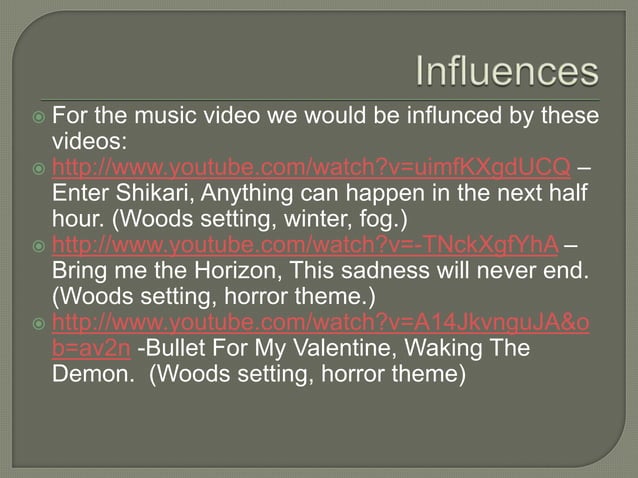 Influences

For the music video we would be influnced by these videos:

http://www.youtube.com/watch?v=uimfKXgdUCQ – Enter Shikari, Anything can happen in the next half hour. (Woods setting, winter, fog.)

http://www.youtube.com/watch?v=-TNckXgfYhA – Bring me the Horizon, This sadness will never end. (Woods setting, horror theme.)

http://www.youtube.com/watch?v=A14JkvnguJA&ob=av2n -Bullet For My Valentine, Waking The Demon. (Woods setting, horror theme)